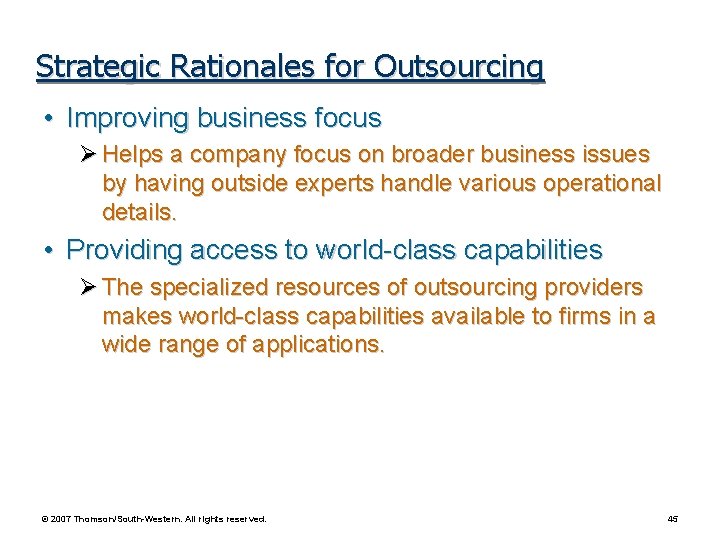 Strategic Rationales for Outsourcing

• Improving business focus

➢ Helps a company focus on broader business issues by having outside experts handle various operational details.

• Providing access to world-class capabilities

➢ The specialized resources of outsourcing providers makes world-class capabilities available to firms in a wide range of applications.

© 2007 Thomson/South-Western. All rights reserved.

45